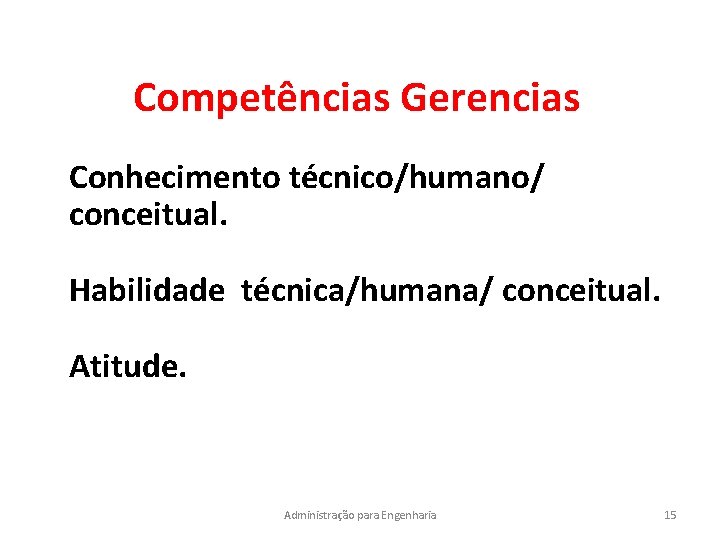 Competências Gerencias

Conhecimento técnico/humano/ conceitual.

Habilidade técnica/humana/ conceitual.

Atitude.

Administração para Engenharia

15